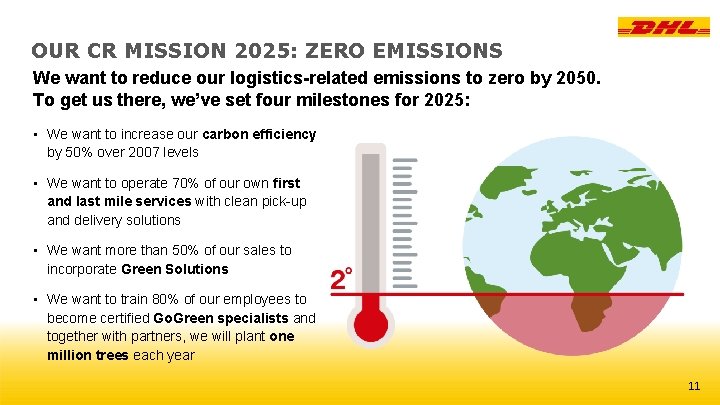 DHL

OUR CR MISSION 2025: ZERO EMISSIONS

We want to reduce our logistics-related emissions to zero by 2050. To get us there, we've set four milestones for 2025:

▪ We want to increase our carbon efficiency by 50% over 2007 levels

▪ We want to operate 70% of our own first and last mile services with clean pick-up and delivery solutions

▪ We want more than 50% of our sales to incorporate Green Solutions

▪ We want to train 80% of our employees to become certified GoGreen specialists and together with partners, we will plant one million trees each year

2°

11